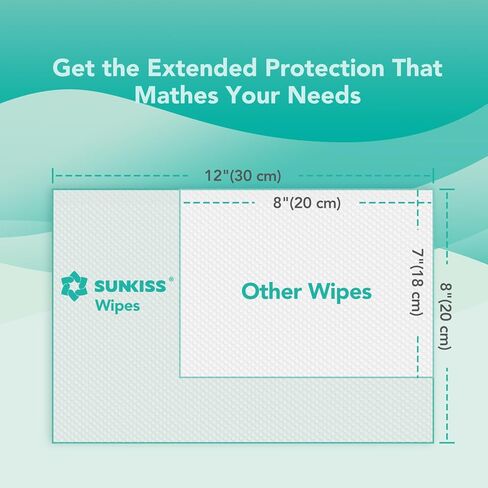 Get the Extended Protection That Mathes Your Needs

12"(30 cm)

8"(20 cm)

SUNKISS®
Wipes

Other Wipes

7"(18 cm)

8"(20 cm)